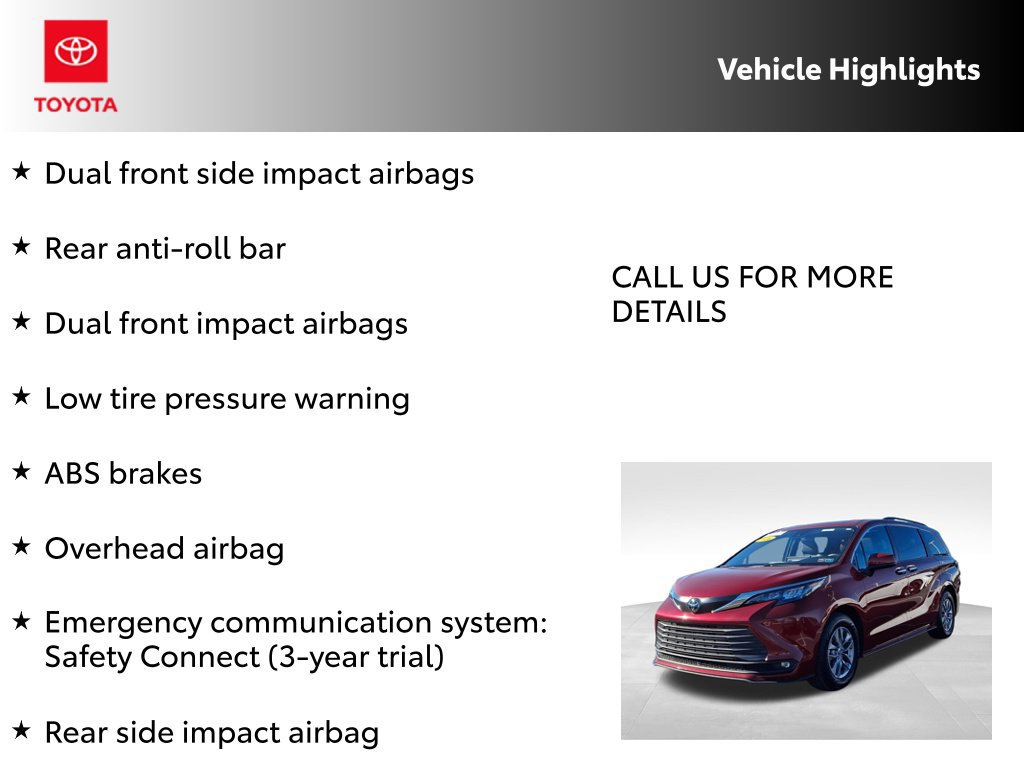 TOYOTA

Vehicle Highlights

★ Dual front side impact airbags

★ Rear anti-roll bar

★ Dual front impact airbags

★ Low tire pressure warning

★ ABS brakes

★ Overhead airbag

★ Emergency communication system: Safety Connect (3-year trial)

★ Rear side impact airbag

CALL US FOR MORE DETAILS